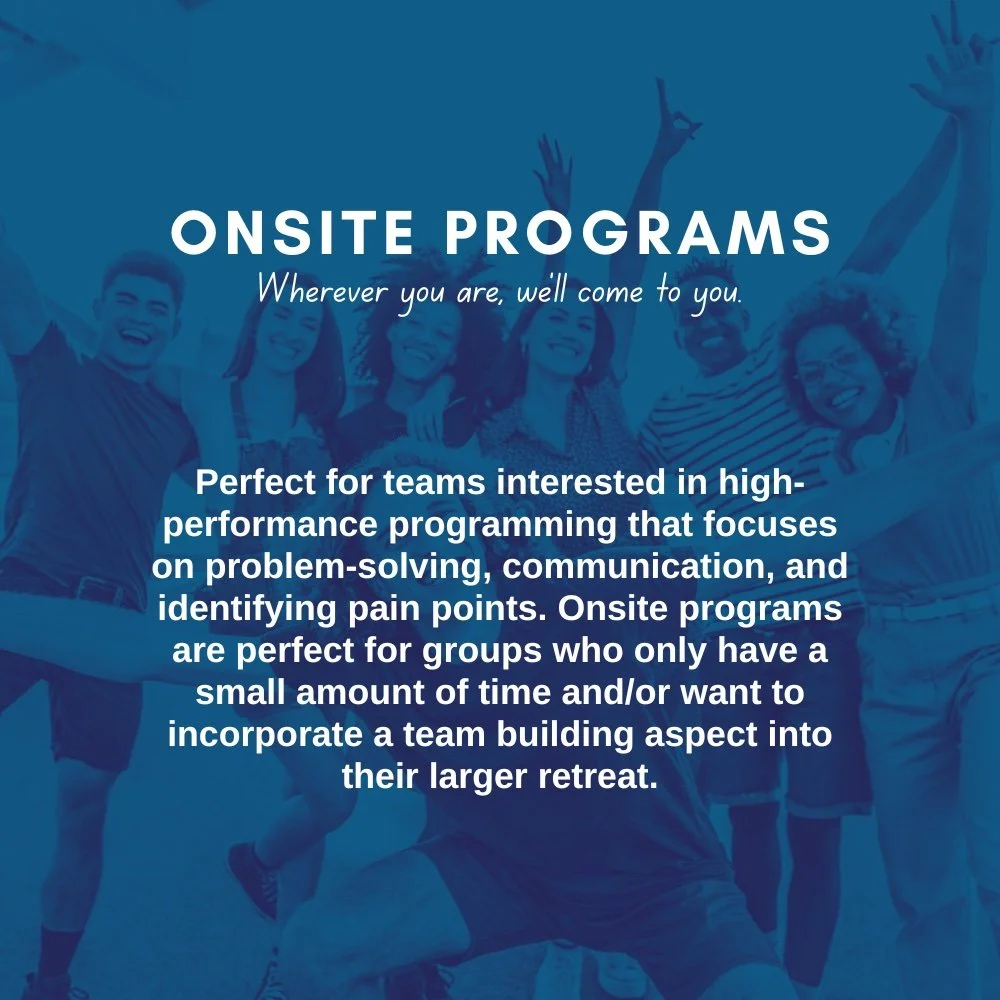 ONSITE PROGRAMS

Wherever you are, we'll come to you.

Perfect for teams interested in high-performance programming that focuses on problem-solving, communication, and identifying pain points. Onsite programs are perfect for groups who only have a small amount of time and/or want to incorporate a team building aspect into their larger retreat.